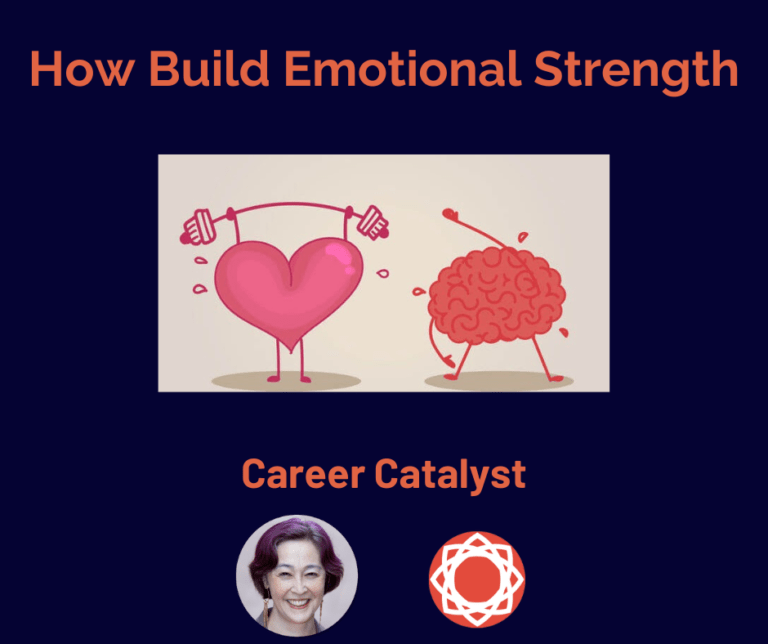 How Build Emotional Strength

Career Catalyst